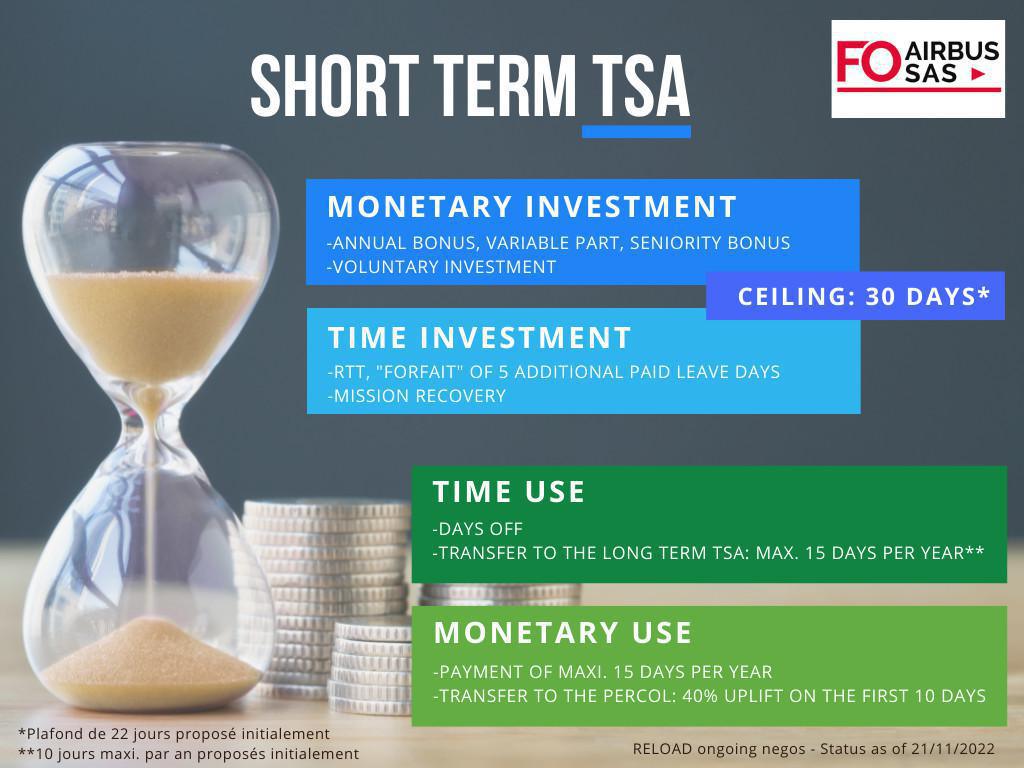 SHORT TERM TSA

FO AIRBUS SAS

MONETARY INVESTMENT
-ANNUAL BONUS, VARIABLE PART, SENIORITY BONUS
-VOLUNTARY INVESTMENT

CEILING: 30 DAYS*

TIME INVESTMENT
-RTT, "FORFAIT" OF 5 ADDITIONAL PAID LEAVE DAYS
-MISSION RECOVERY

TIME USE
-DAYS OFF
-TRANSFER TO THE LONG TERM TSA: MAX. 15 DAYS PER YEAR**

MONETARY USE
-PAYMENT OF MAXI. 15 DAYS PER YEAR
-TRANSFER TO THE PERCOL: 40% UPLIFT ON THE FIRST 10 DAYS

*Plafond de 22 jours proposé initialement
**10 jours maxi. par an proposés initialement

RELOAD ongoing negos - Status as of 21/11/2022